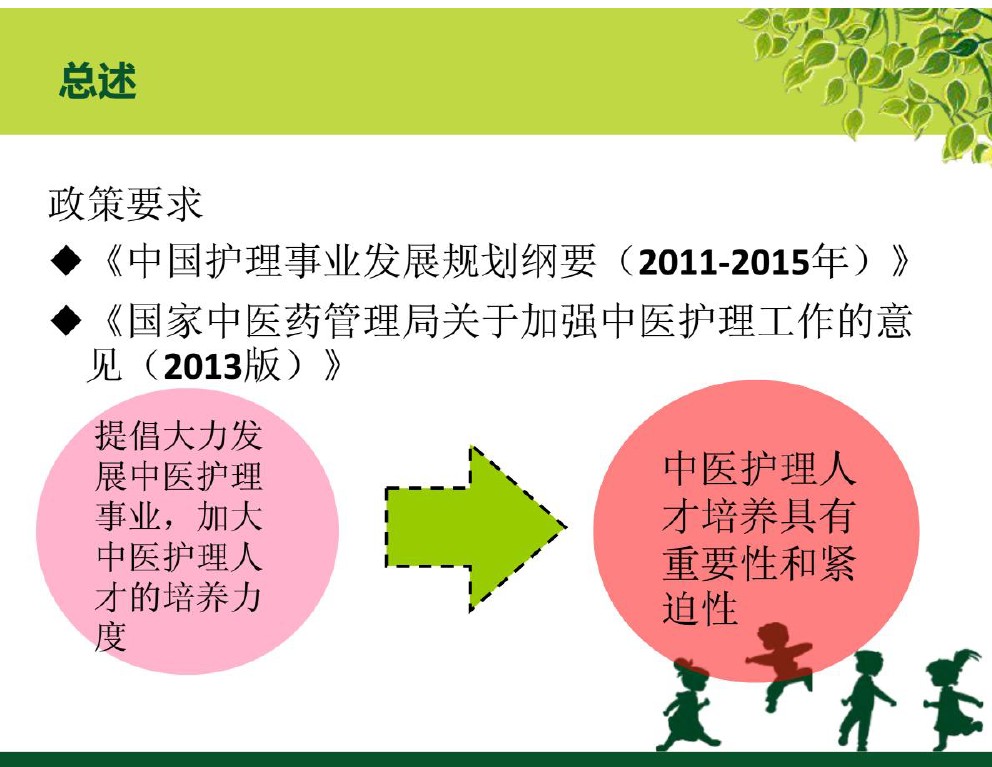 总述

政策要求

◆《中国护理事业发展规划纲要（2011-2015年）》

◆《国家中医药管理局关于加强中医护理工作的意见（2013版）》

提倡大力发展中医护理事业，加大中医护理人才的培养力度

中医护理人才培养具有重要性和紧迫性